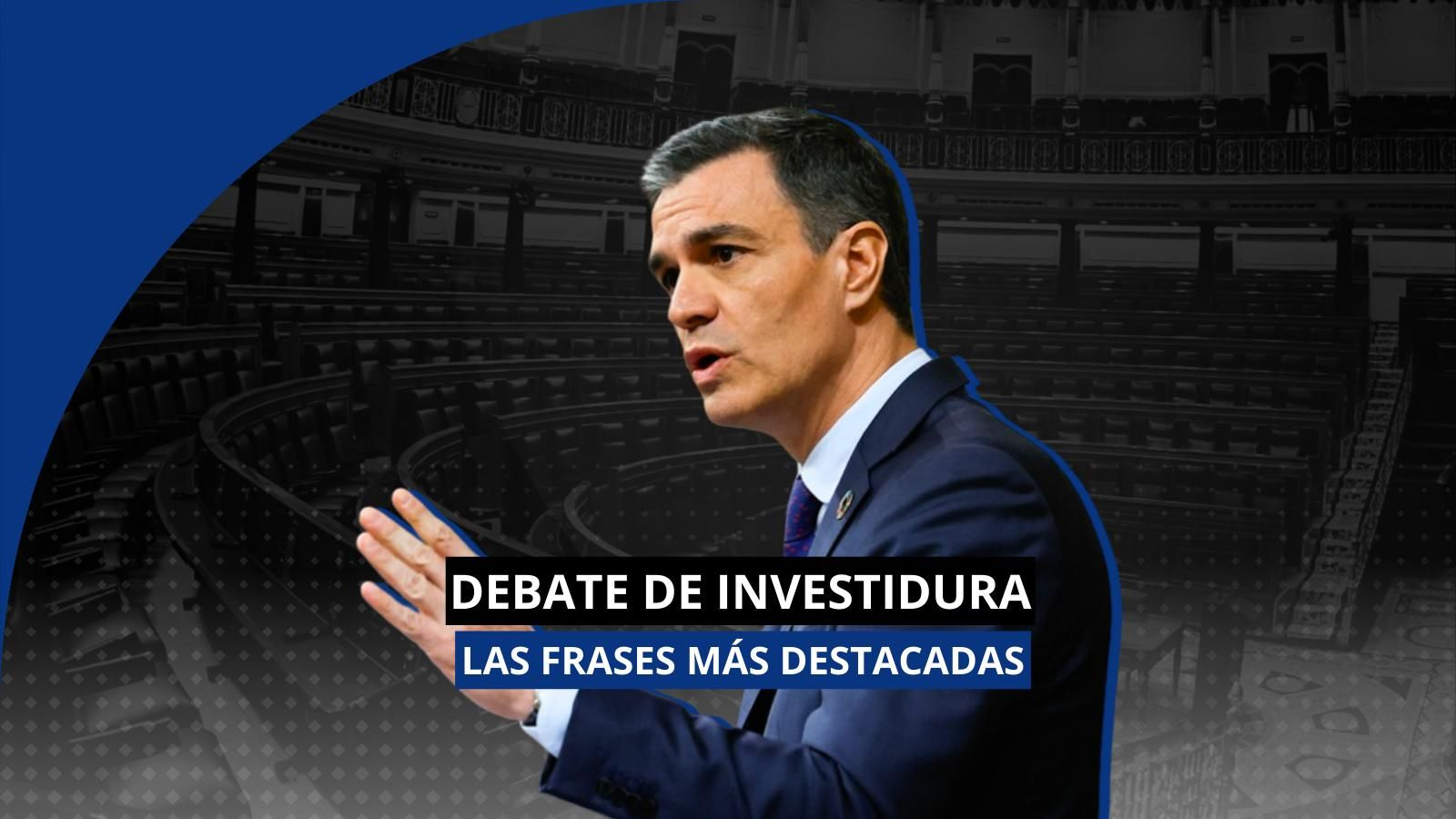 DEBATE DE INVESTIDURA
LAS FRASES MÁS DESTACADAS